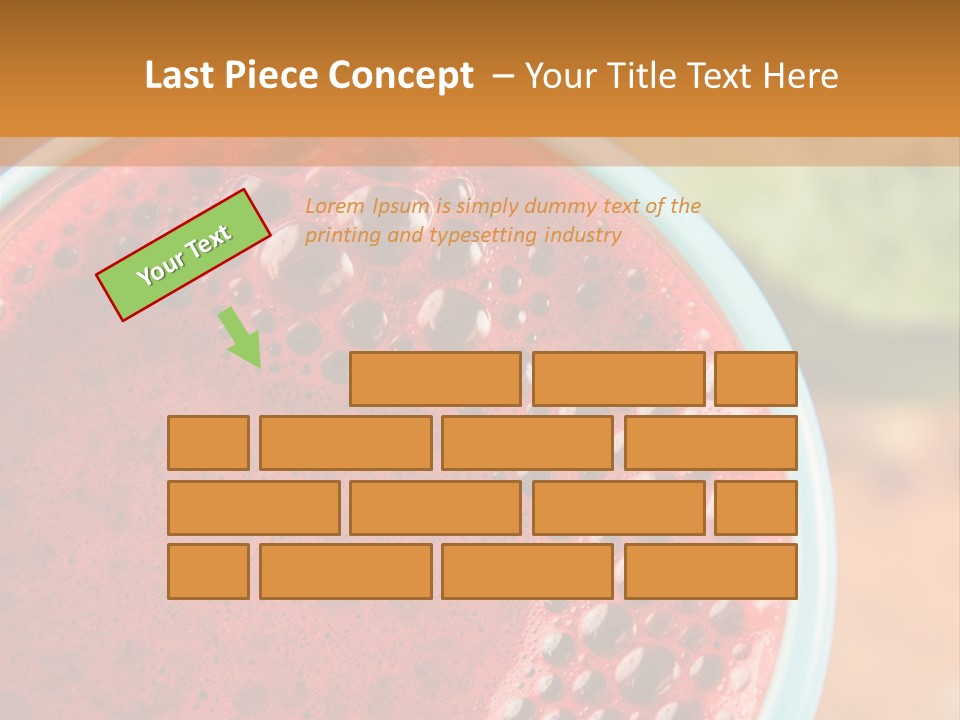 Last Piece Concept – Your Title Text Here

Your Text

Lorem Ipsum is simply dummy text of the printing and typesetting industry